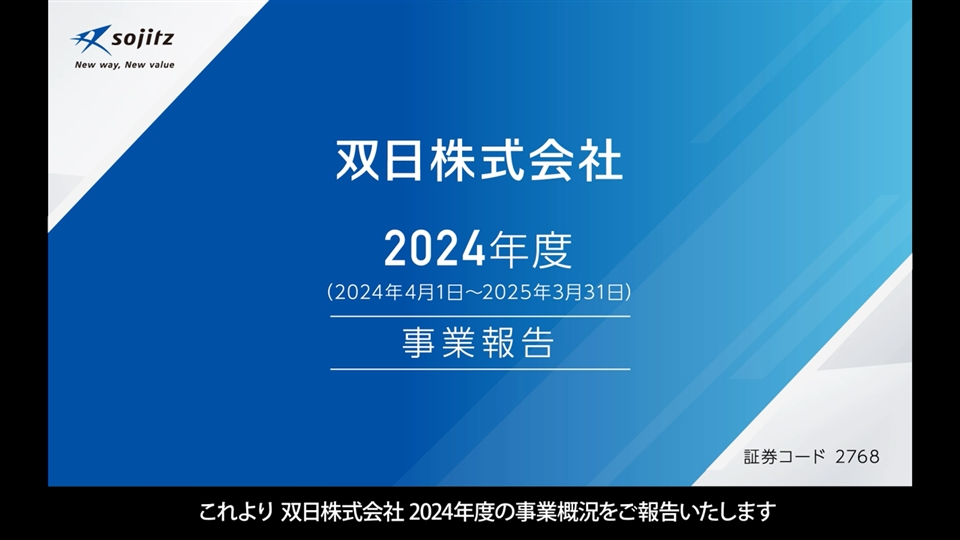 sojitz
New way, New value

双日株式会社

2024年度
（2024年4月1日～2025年3月31日）

事業報告

証券コード 2768

これより 双日株式会社 2024年度の事業概況をご報告いたします